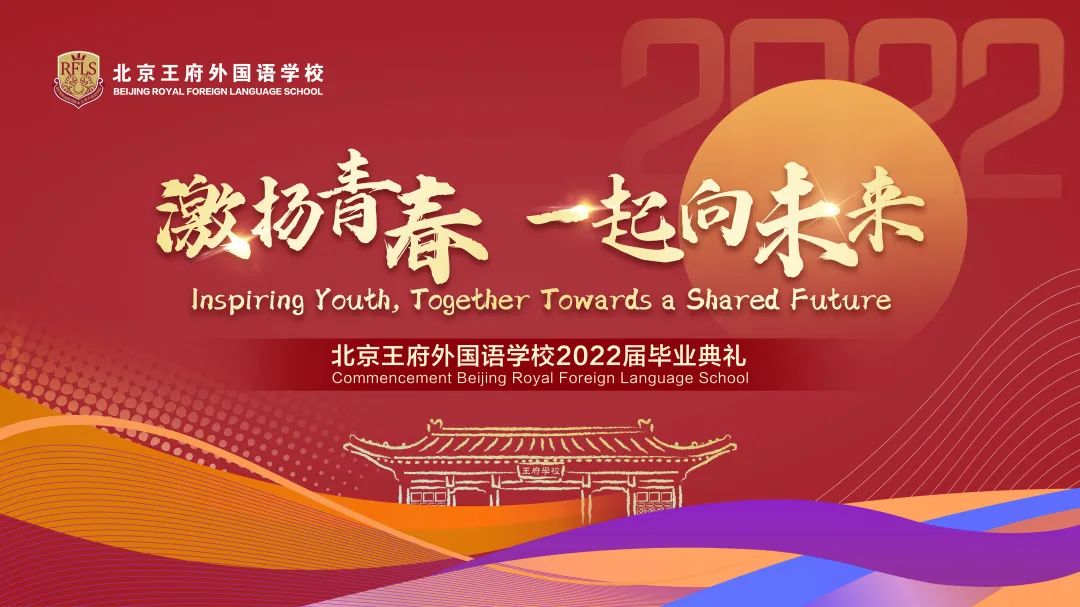 RFLS
北京王府外国语学校
BEIJING ROYAL FOREIGN LANGUAGE SCHOOL

2022

激扬青春 一起向未来
Inspiring Youth, Together Towards a Shared Future

北京王府外国语学校2022届毕业典礼
Commencement Beijing Royal Foreign Language School

王府学校